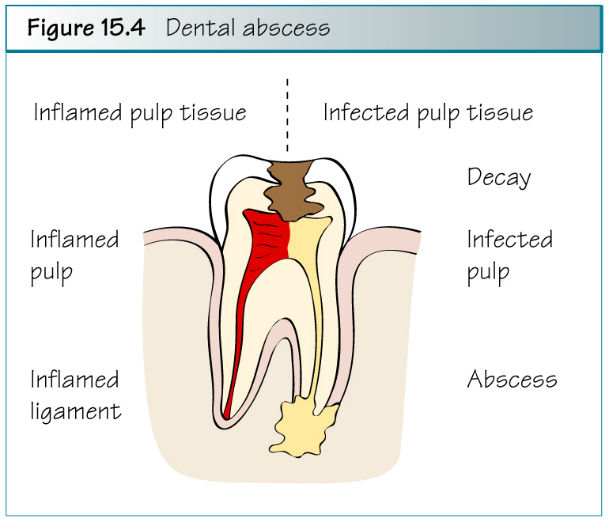 Figure 15.4 Dental abscess

Inflamed pulp tissue

Infected pulp tissue

Decay

Inflamed pulp

Infected pulp

Inflamed ligament

Abscess